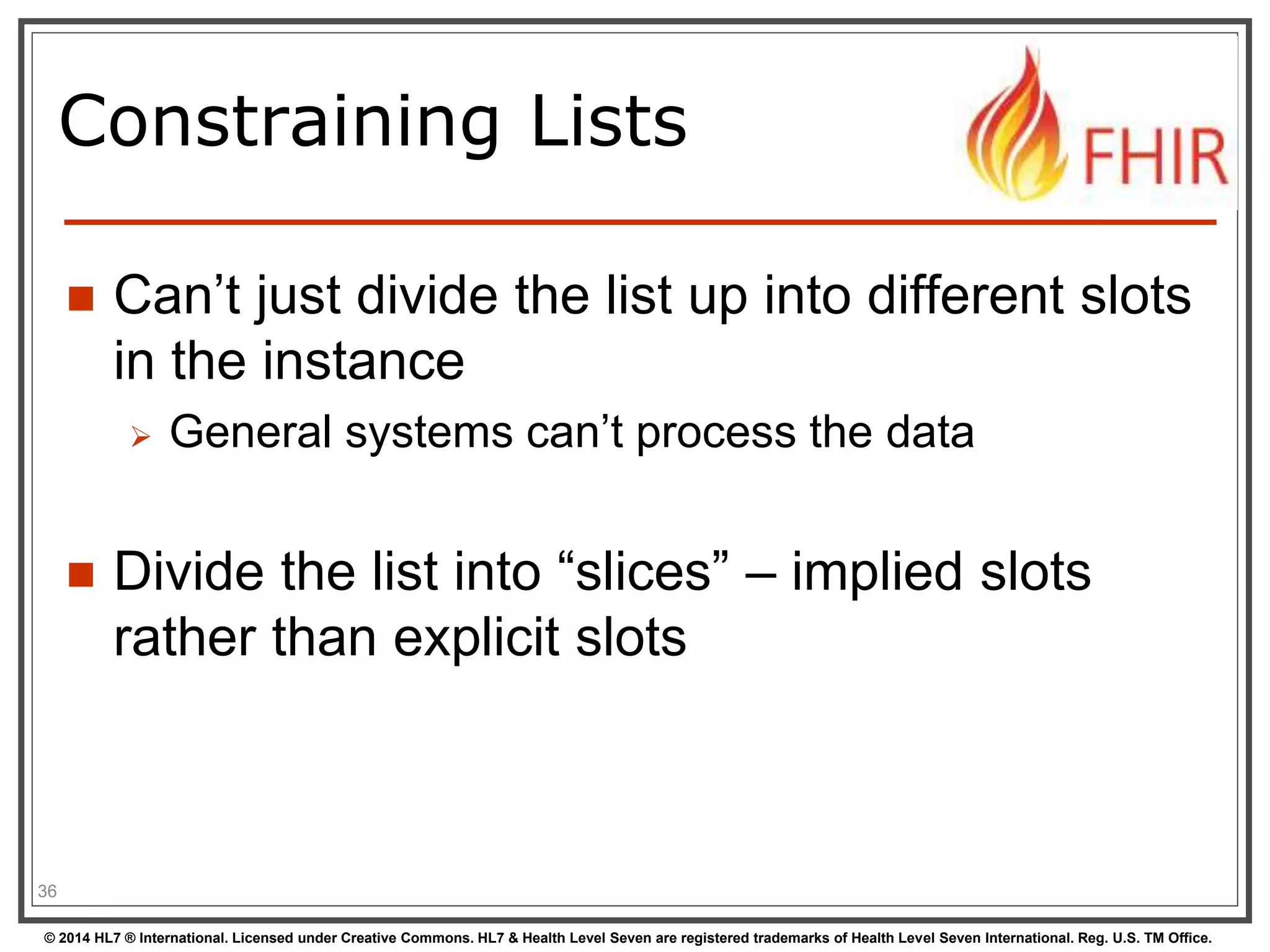 Constraining Lists

FHIR

Can’t just divide the list up into different slots in the instance

General systems can’t process the data

Divide the list into “slices” – implied slots rather than explicit slots

36

© 2014 HL7 ® International. Licensed under Creative Commons. HL7 & Health Level Seven are registered trademarks of Health Level Seven International. Reg. U.S. TM Office.